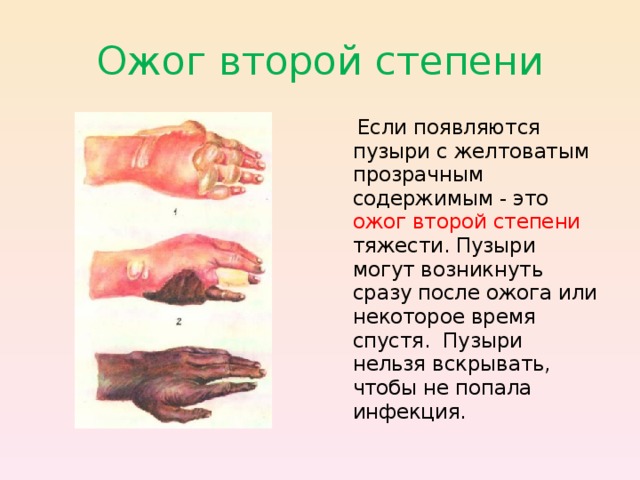 Ожог второй степени

1

2

Если появляются пузыри с желтоватым прозрачным содержимым - это ожог второй степени тяжести. Пузыри могут возникнуть сразу после ожога или некоторое время спустя. Пузыри нельзя вскрывать, чтобы не попала инфекция.